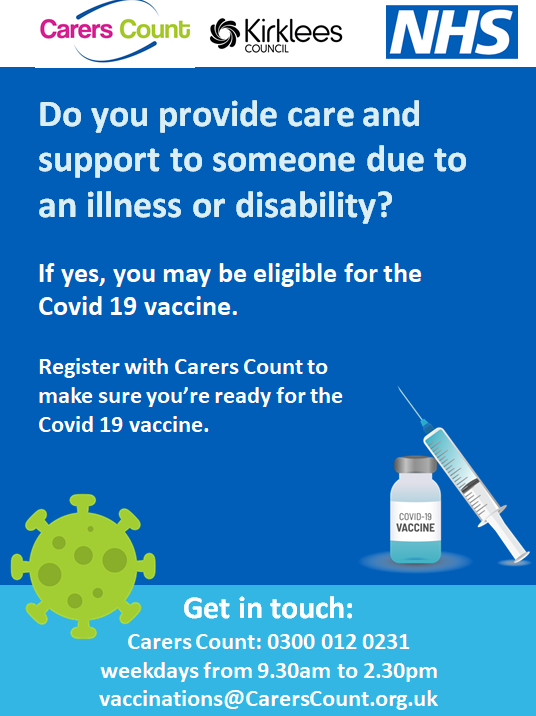 Carers Count

Kirklees COUNCIL

NHS

Do you provide care and support to someone due to an illness or disability?

If yes, you may be eligible for the Covid 19 vaccine.

Register with Carers Count to make sure you're ready for the Covid 19 vaccine.

COVID-19 VACCINE

Get in touch:
Carers Count: 0300 012 0231
weekdays from 9.30am to 2.30pm
vaccinations@CarersCount.org.uk